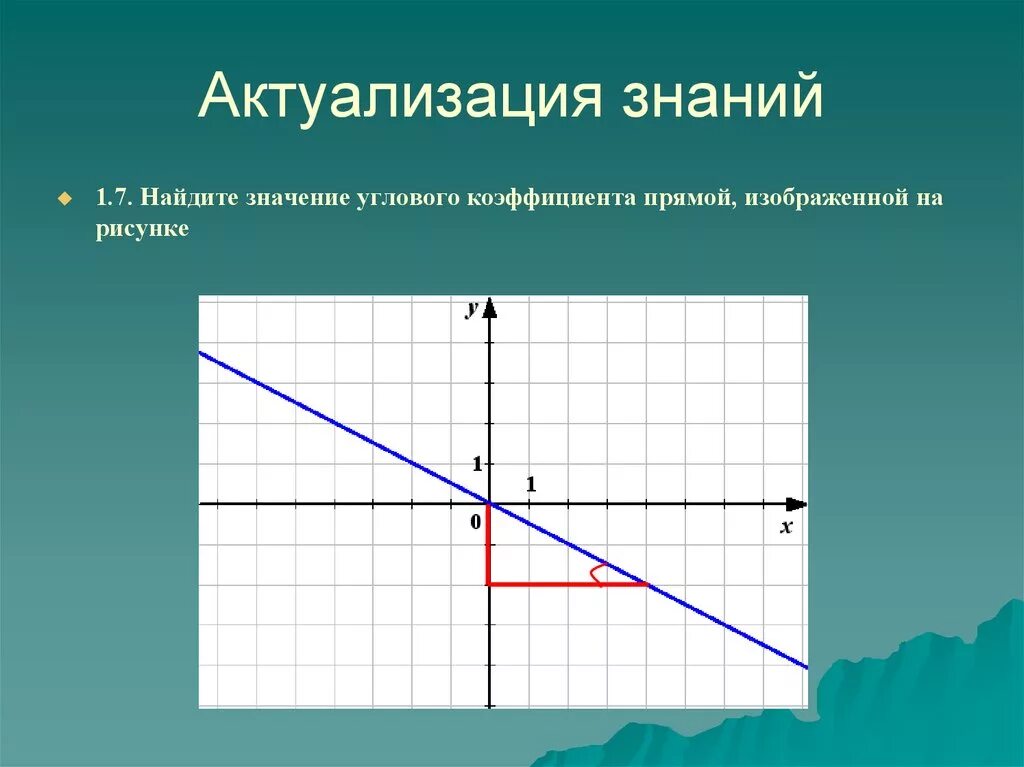 Актуализация знаний

1.7. Найдите значение углового коэффициента прямой, изображенной на рисунке

y
1
1
0
x